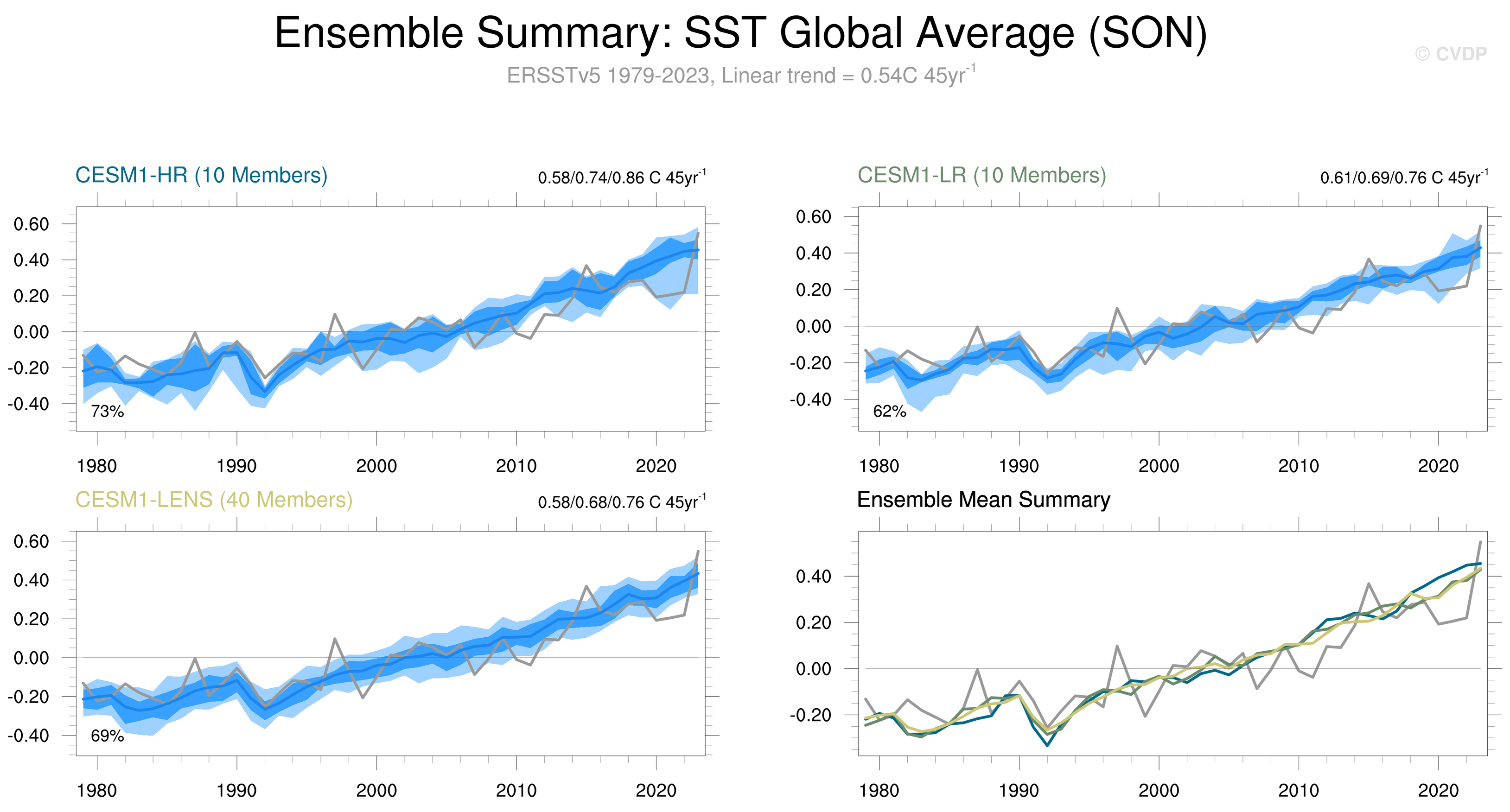 Ensemble Summary: SST Global Average (SON)
© CVDP
ERSSTv5 1979-2023, Linear trend = 0.54C 45yr$^{-1}$

CESM1-HR (10 Members)
0.58/0.74/0.86 C 45yr$^{-1}$
0.60
0.40
0.20
0.00
-0.20
-0.40
73%
1980 1990 2000 2010 2020

CESM1-LR (10 Members)
0.61/0.69/0.76 C 45yr$^{-1}$
0.60
0.40
0.20
0.00
-0.20
-0.40
62%
1980 1990 2000 2010 2020

CESM1-LENS (40 Members)
0.58/0.68/0.76 C 45yr$^{-1}$
0.60
0.40
0.20
0.00
-0.20
-0.40
69%
1980 1990 2000 2010 2020

Ensemble Mean Summary
0.40
0.20
0.00
-0.20
1980 1990 2000 2010 2020